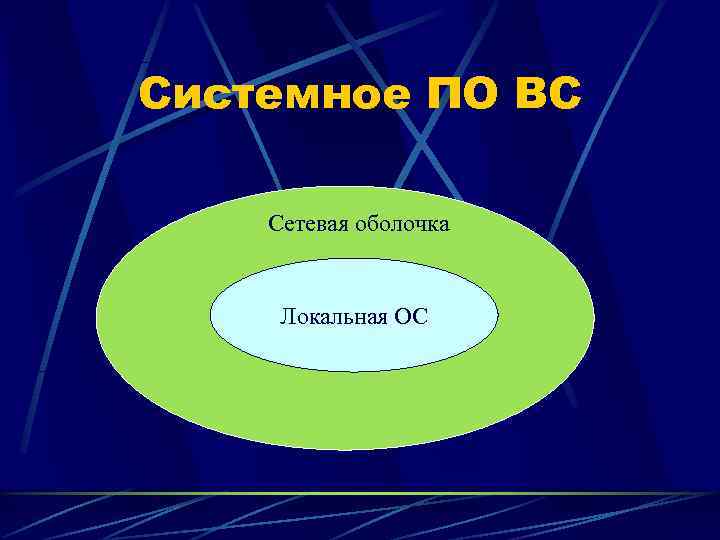 Системное ПО ВС

Сетевая оболочка

Локальная ОС